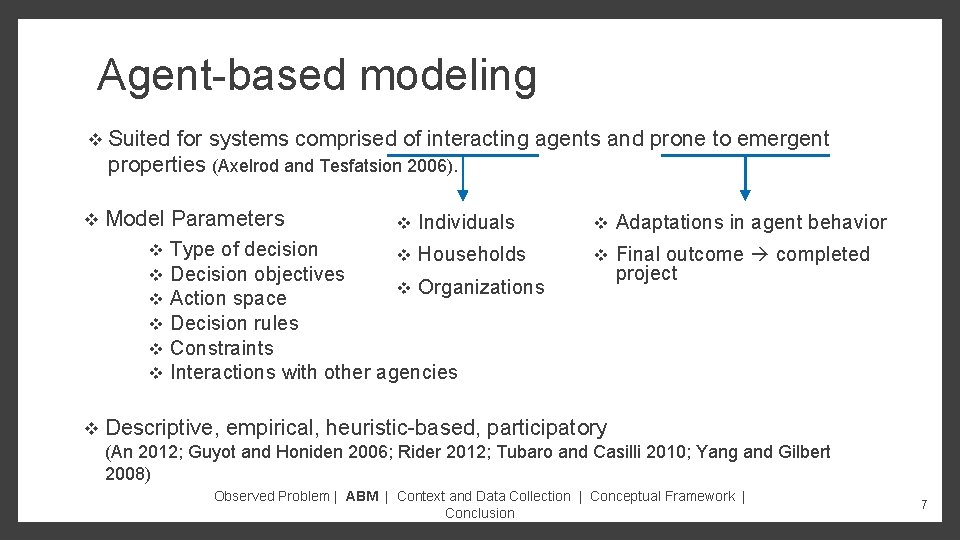 Agent-based modeling

❖ Suited for systems comprised of interacting agents and prone to emergent properties (Axelrod and Tesfatsion 2006).

❖ Model Parameters
❖ Type of decision
❖ Decision objectives
❖ Action space
❖ Decision rules
❖ Constraints
❖ Interactions with other agencies

❖ Individuals
❖ Households
❖ Organizations

❖ Adaptations in agent behavior
❖ Final outcome → completed project

❖ Descriptive, empirical, heuristic-based, participatory (An 2012; Guyot and Honiden 2006; Rider 2012; Tubaro and Casilli 2010; Yang and Gilbert 2008)

Observed Problem | ABM | Context and Data Collection | Conceptual Framework | Conclusion

7